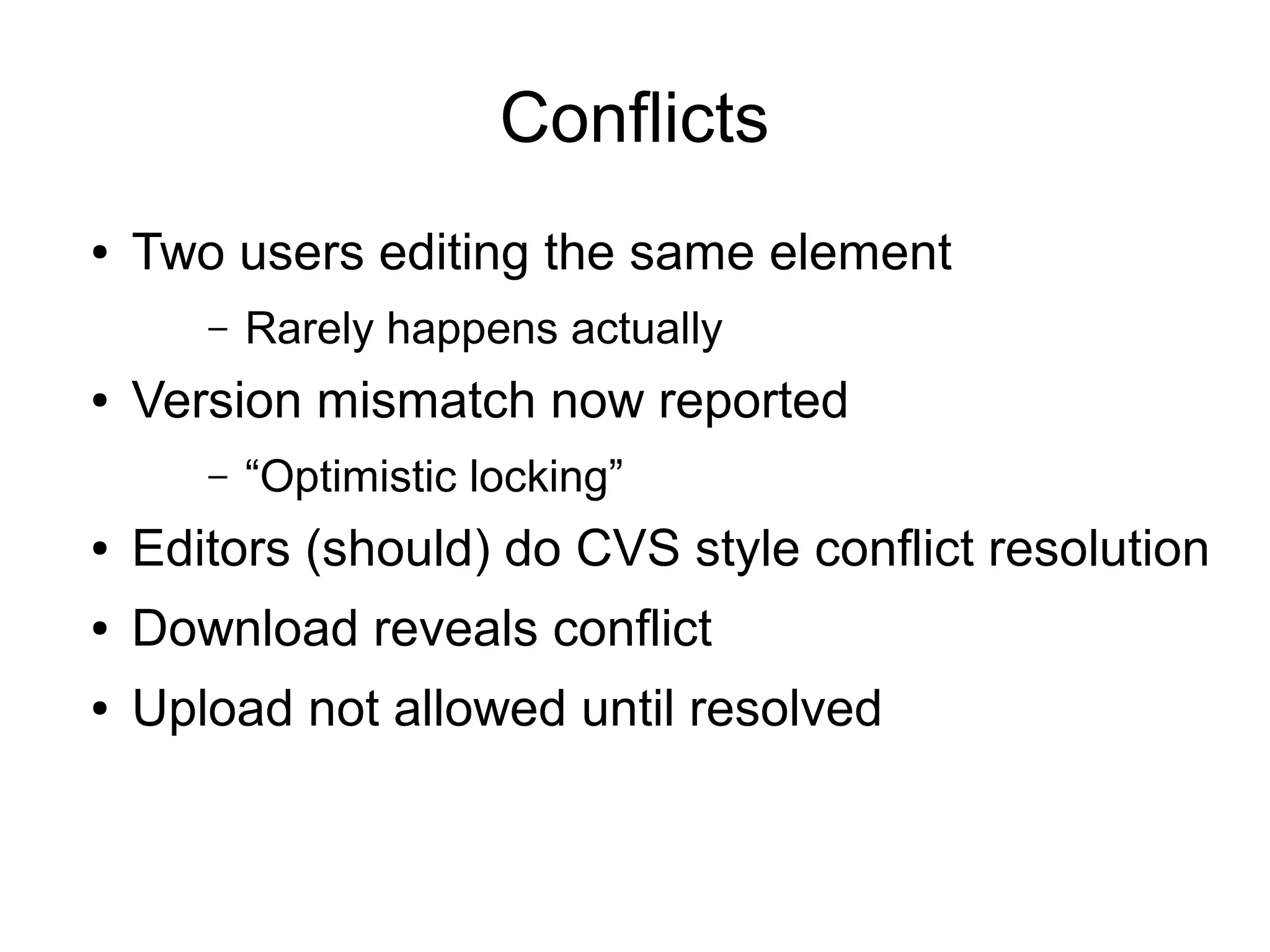 Conflicts

• Two users editing the same element
 – Rarely happens actually
• Version mismatch now reported
 – “Optimistic locking”
• Editors (should) do CVS style conflict resolution
• Download reveals conflict
• Upload not allowed until resolved